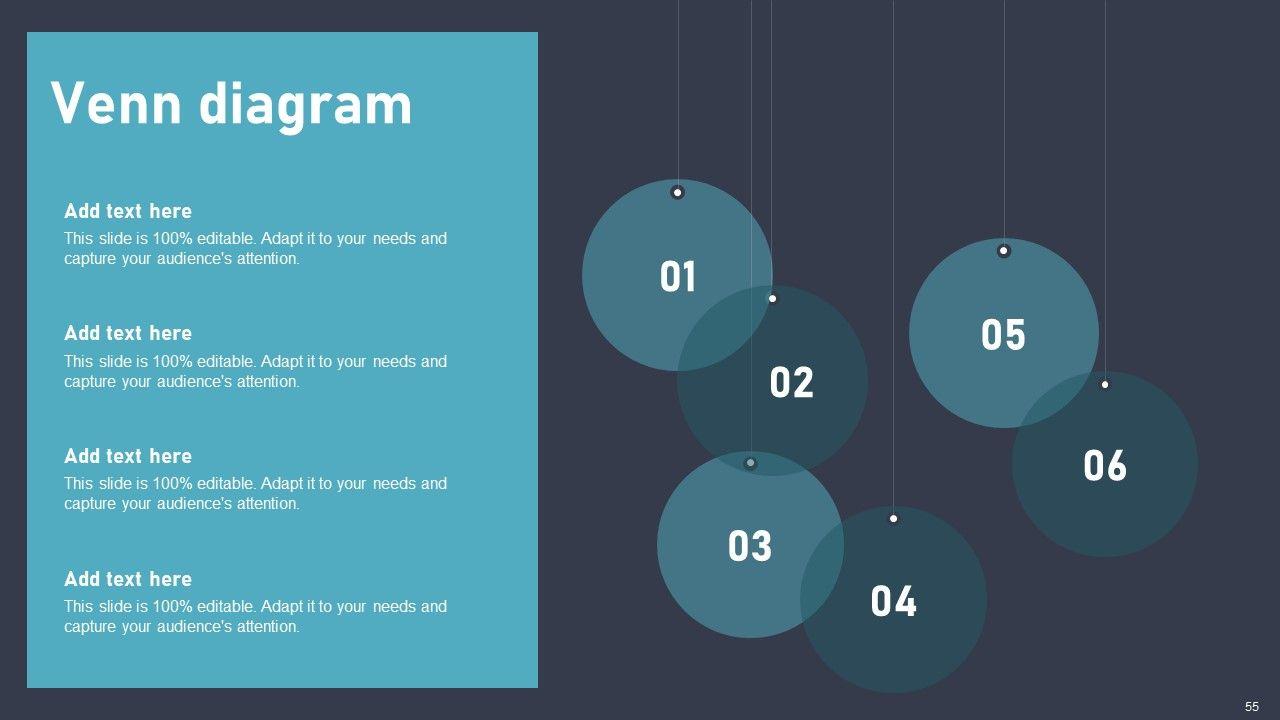 Venn diagram

Add text here
This slide is 100% editable. Adapt it to your needs and capture your audience's attention.

Add text here
This slide is 100% editable. Adapt it to your needs and capture your audience's attention.

Add text here
This slide is 100% editable. Adapt it to your needs and capture your audience's attention.

Add text here
This slide is 100% editable. Adapt it to your needs and capture your audience's attention.

01

02

03

04

05

06

55